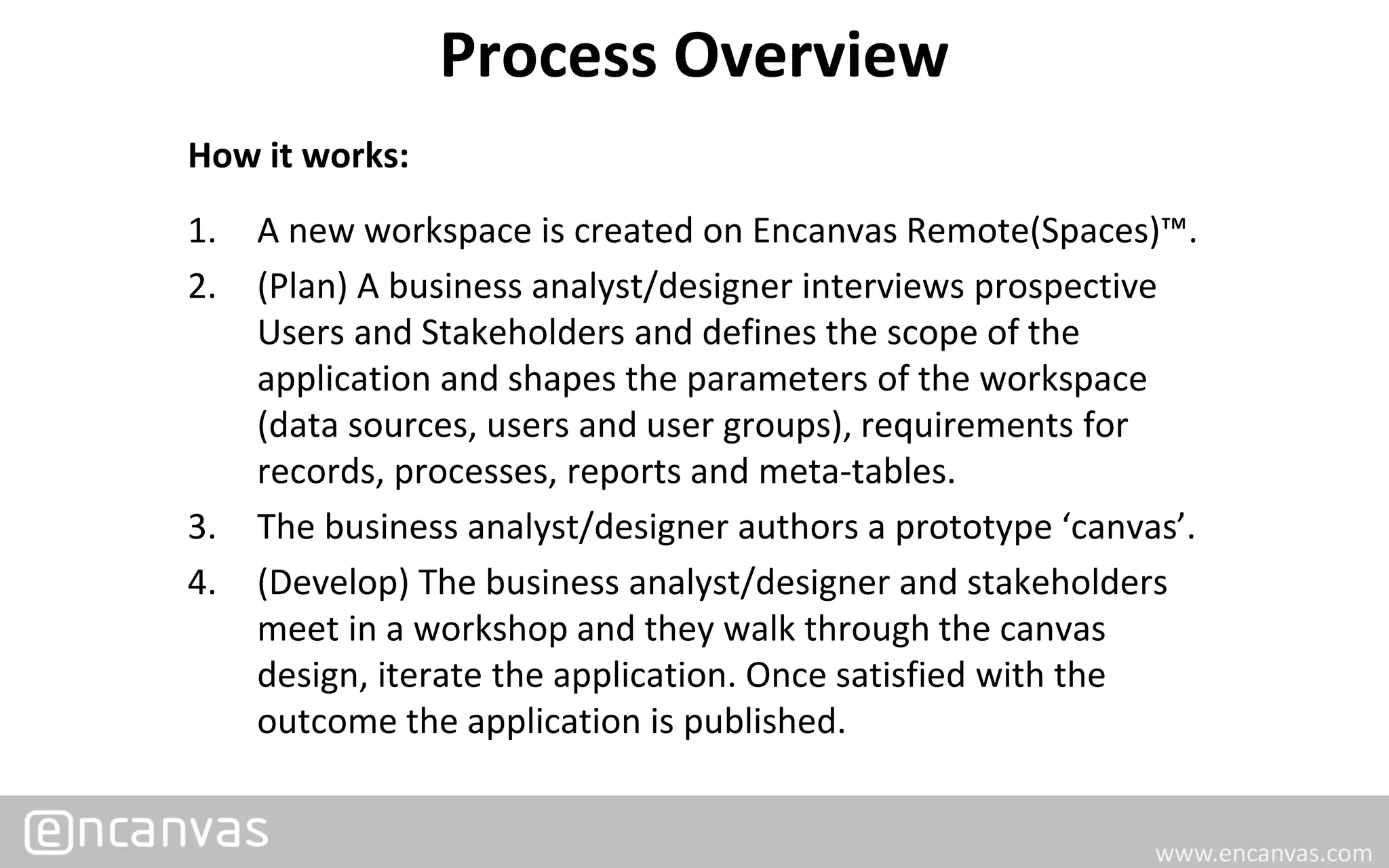 Process Overview

How it works:

1. A new workspace is created on Encanvas Remote(Spaces)™.
2. (Plan) A business analyst/designer interviews prospective Users and Stakeholders and defines the scope of the application and shapes the parameters of the workspace (data sources, users and user groups), requirements for records, processes, reports and meta-tables.
3. The business analyst/designer authors a prototype ‘canvas’.
4. (Develop) The business analyst/designer and stakeholders meet in a workshop and they walk through the canvas design, iterate the application. Once satisfied with the outcome the application is published.

encanvas

www.encanvas.com